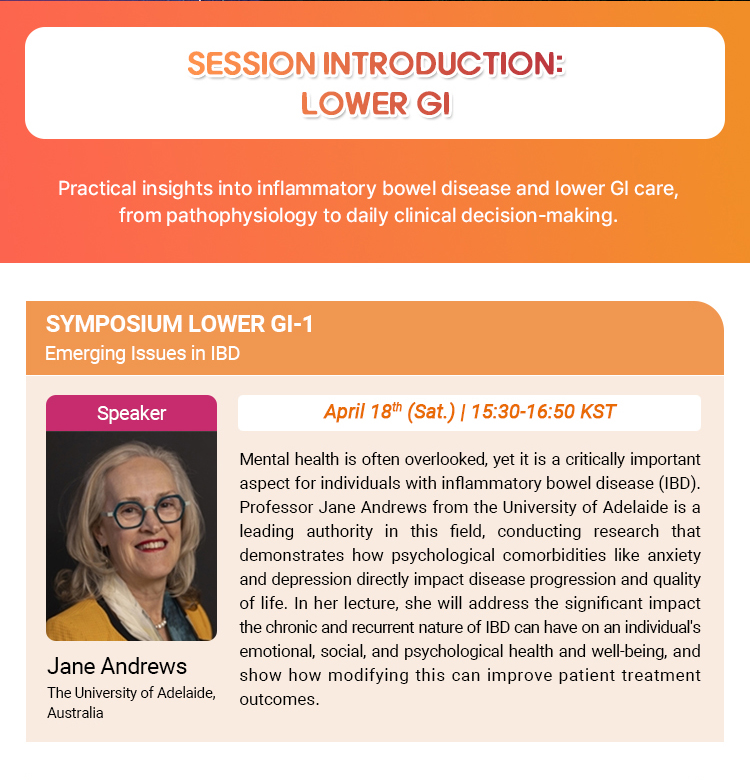 SESSION INTRODUCTION:
LOWER GI

Practical insights into inflammatory bowel disease and lower GI care, from pathophysiology to daily clinical decision-making.

SYMPOSIUM LOWER GI-1
Emerging Issues in IBD

Speaker

Jane Andrews
The University of Adelaide, Australia

April 18$^{th}$ (Sat.) | 15:30-16:50 KST

Mental health is often overlooked, yet it is a critically important aspect for individuals with inflammatory bowel disease (IBD). Professor Jane Andrews from the University of Adelaide is a leading authority in this field, conducting research that demonstrates how psychological comorbidities like anxiety and depression directly impact disease progression and quality of life. In her lecture, she will address the significant impact the chronic and recurrent nature of IBD can have on an individual's emotional, social, and psychological health and well-being, and show how modifying this can improve patient treatment outcomes.